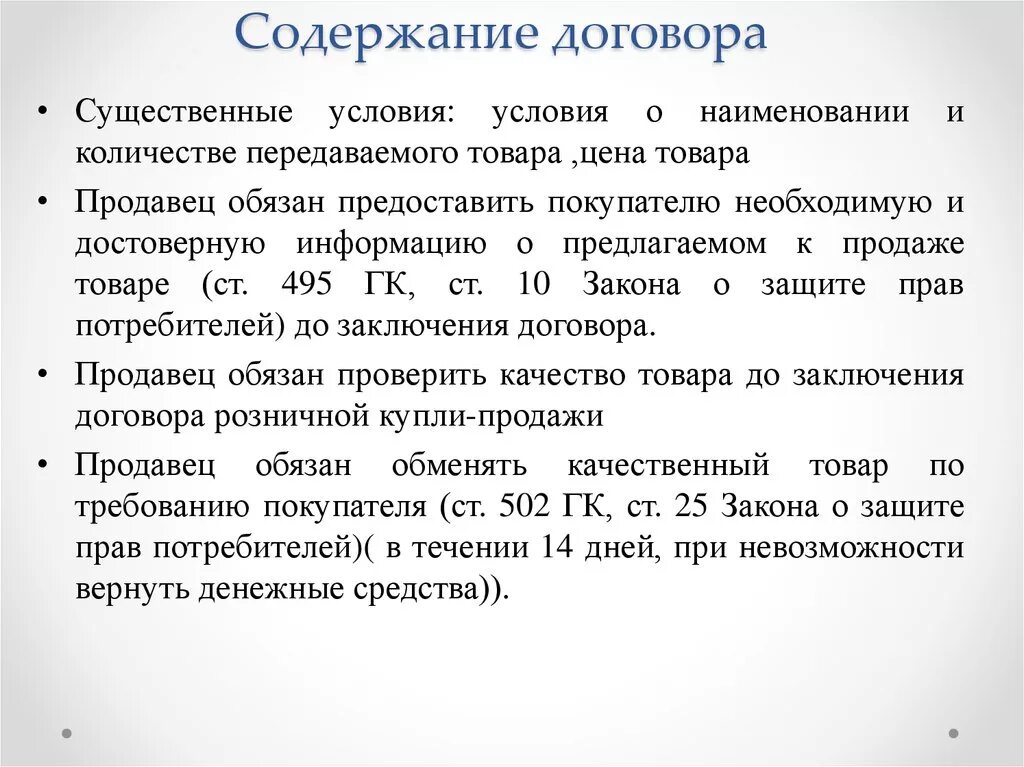 Содержание договора

• Существенные условия: условия о наименовании и количестве передаваемого товара ,цена товара

• Продавец обязан предоставить покупателю необходимую и достоверную информацию о предлагаемом к продаже товаре (ст. 495 ГК, ст. 10 Закона о защите прав потребителей) до заключения договора.

• Продавец обязан проверить качество товара до заключения договора розничной купли-продажи

• Продавец обязан обменять качественный товар по требованию покупателя (ст. 502 ГК, ст. 25 Закона о защите прав потребителей)( в течении 14 дней, при невозможности вернуть денежные средства)).